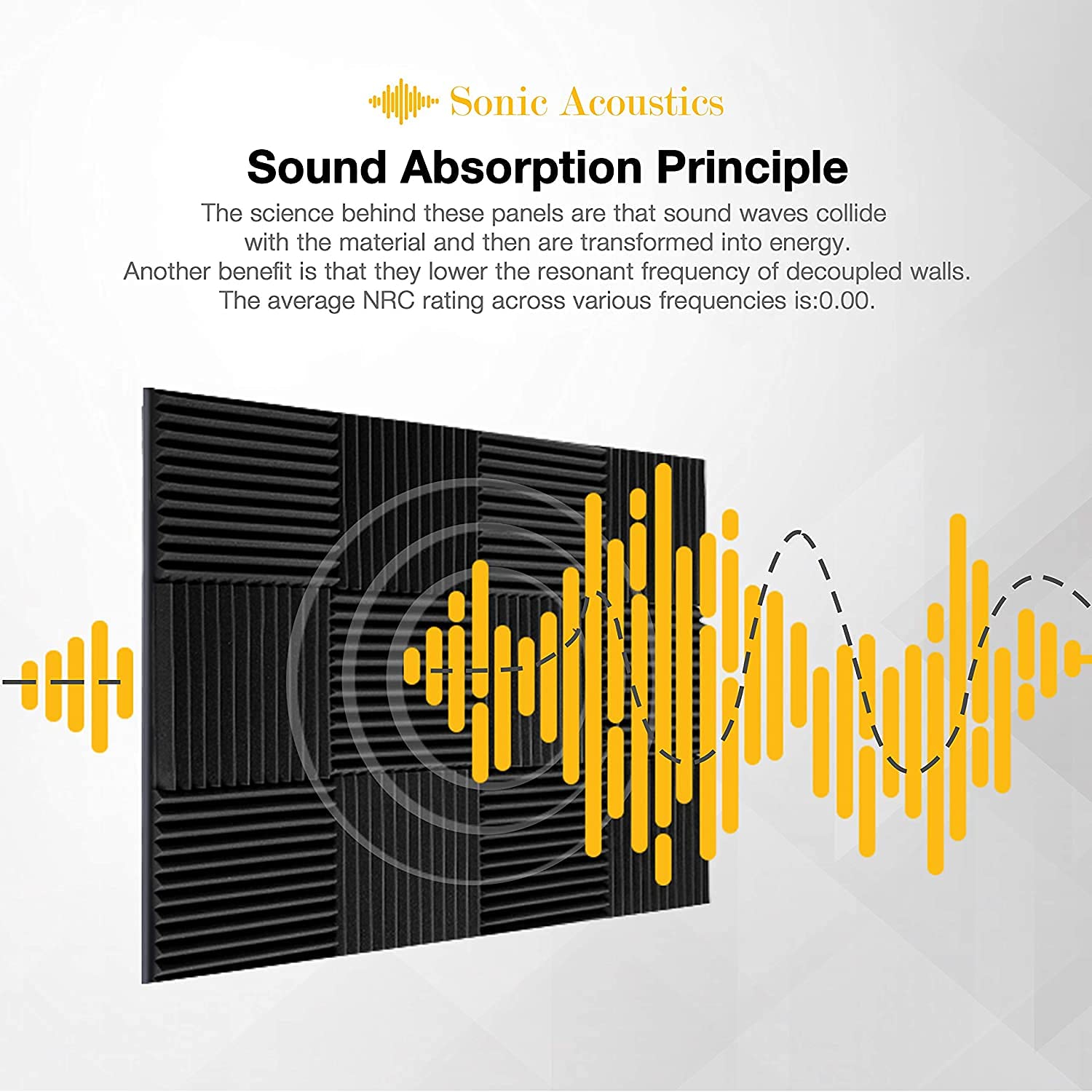 Sonic Acoustics

Sound Absorption Principle

The science behind these panels are that sound waves collide with the material and then are transformed into energy. Another benefit is that they lower the resonant frequency of decoupled walls. The average NRC rating across various frequencies is:0.00.